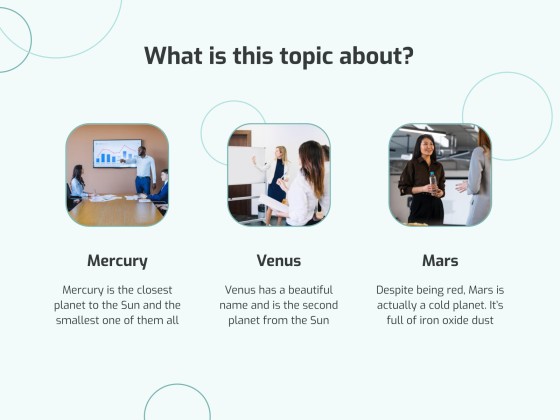 What is this topic about?

Mercury

Mercury is the closest planet to the Sun and the smallest one of them all

Venus

Venus has a beautiful name and is the second planet from the Sun

Mars

Despite being red, Mars is actually a cold planet. It's full of iron oxide dust